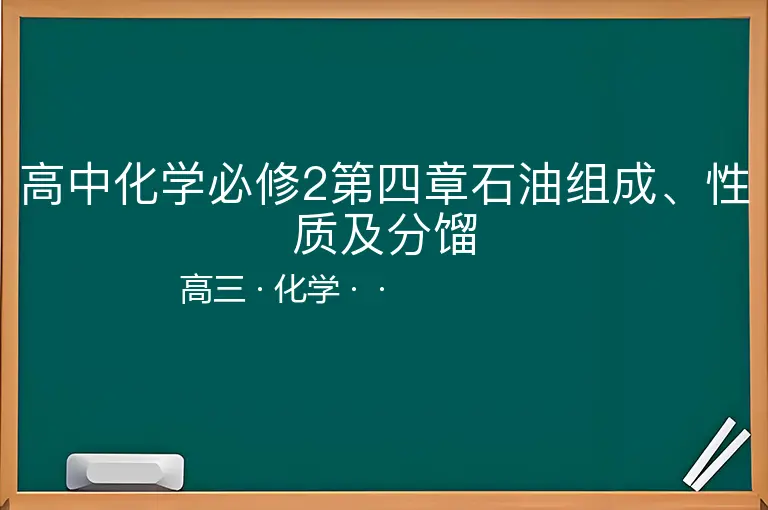 高中化学必修2第四章石油组成、性质及分馏

高三 · 化学 · ·